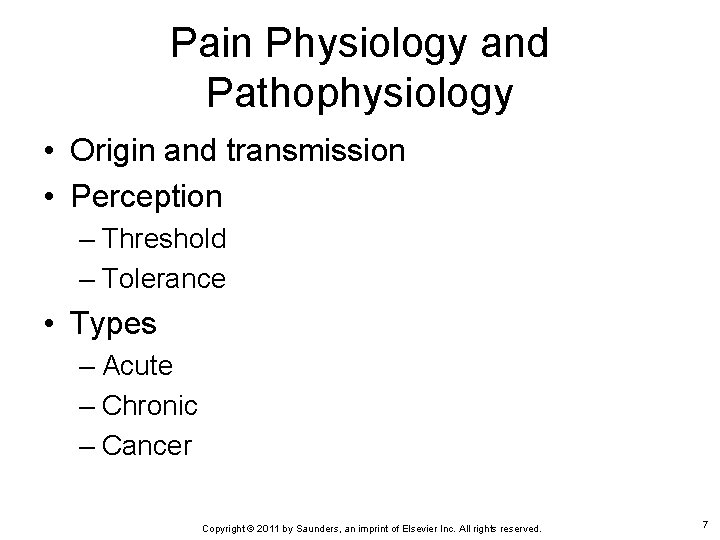 Pain Physiology and Pathophysiology

• Origin and transmission
• Perception
– Threshold
– Tolerance
• Types
– Acute
– Chronic
– Cancer

Copyright © 2011 by Saunders, an imprint of Elsevier Inc. All rights reserved.

7